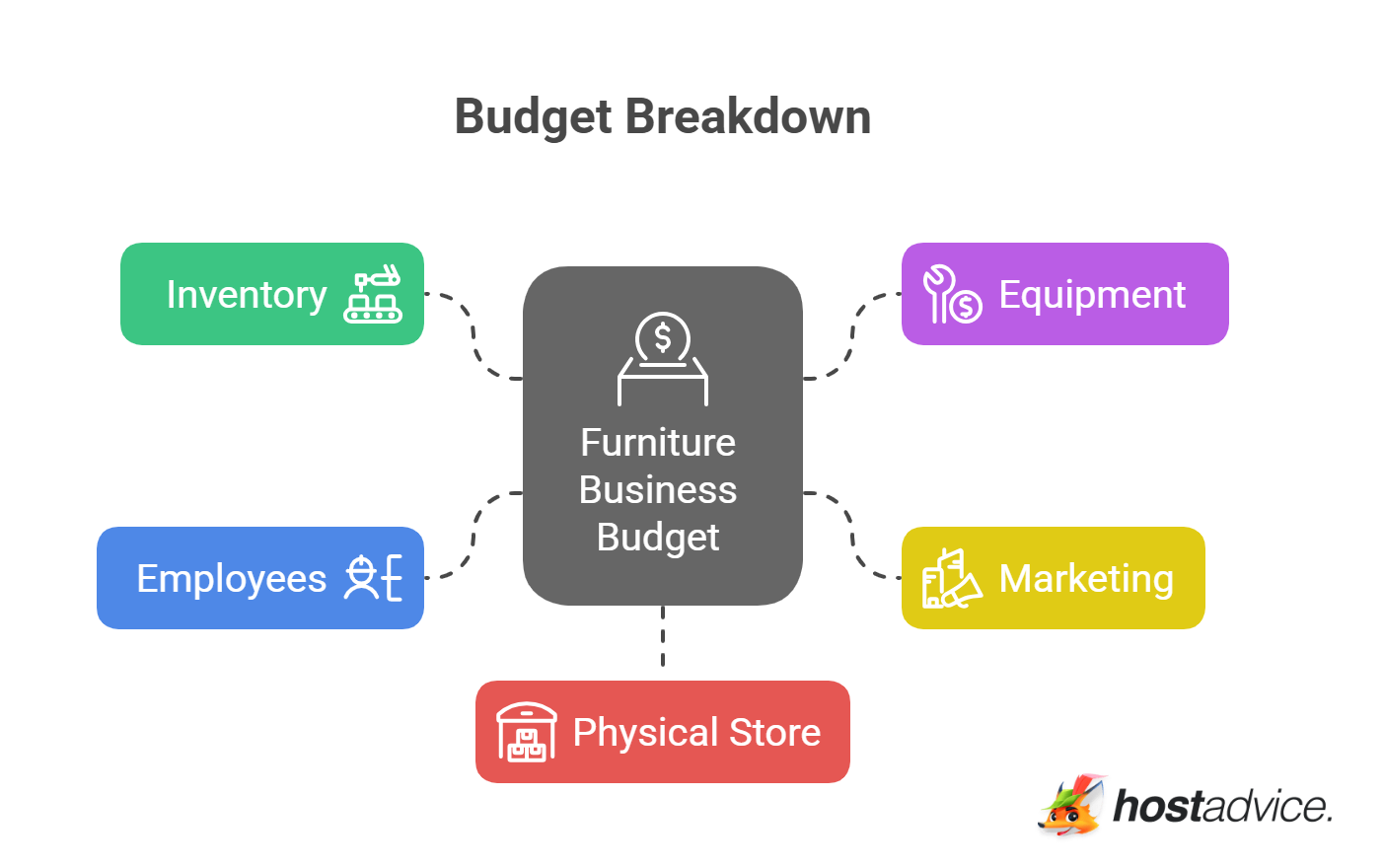 Budget Breakdown

Inventory

Equipment

Furniture Business Budget

Employees

Marketing

Physical Store

hostadvice.